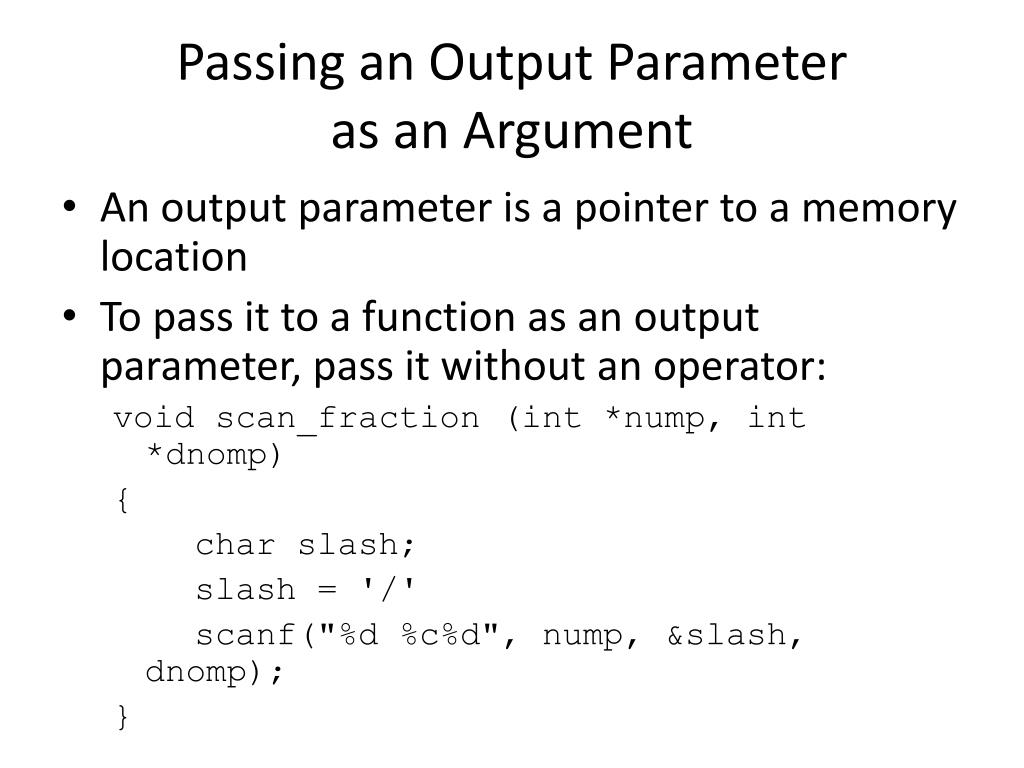 Passing an Output Parameter as an Argument

• An output parameter is a pointer to a memory location
• To pass it to a function as an output parameter, pass it without an operator:

void scan_fraction (int *nump, int *dnomp)
{
    char slash;
    slash = '/'
    scanf("%d %c%d", nump, &slash, dnomp);
}